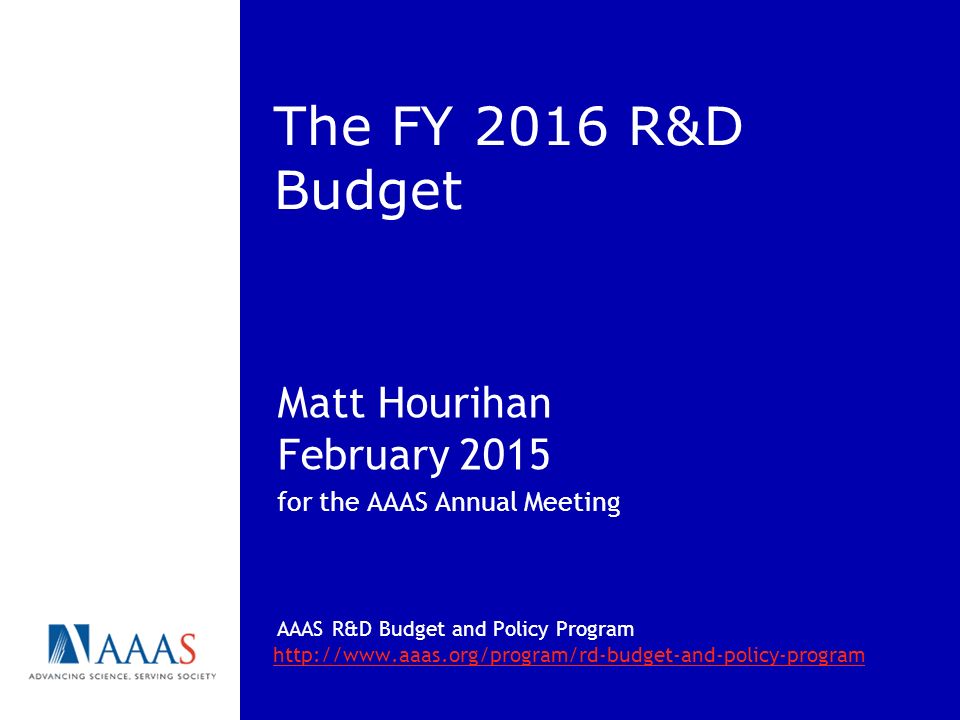 The FY 2016 R&D Budget

Matt Hourihan
February 2015
for the AAAS Annual Meeting

AAAS R&D Budget and Policy Program
http://www.aaas.org/program/rd-budget-and-policy-program

AAAS
ADVANCING SCIENCE, SERVING SOCIETY